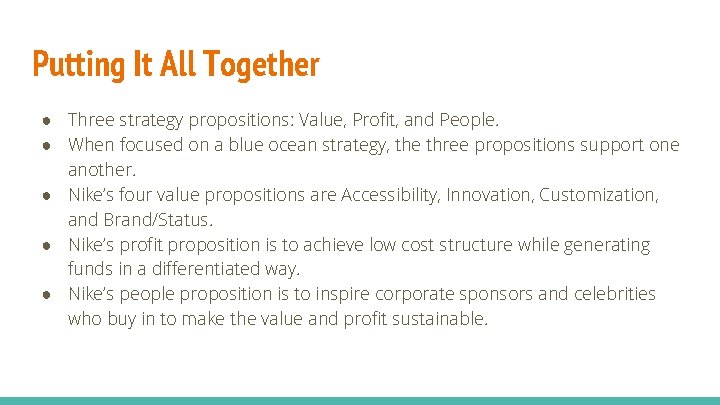 Putting It All Together

● Three strategy propositions: Value, Profit, and People.
● When focused on a blue ocean strategy, the three propositions support one another.
● Nike's four value propositions are Accessibility, Innovation, Customization, and Brand/Status.
● Nike's profit proposition is to achieve low cost structure while generating funds in a differentiated way.
● Nike's people proposition is to inspire corporate sponsors and celebrities who buy in to make the value and profit sustainable.